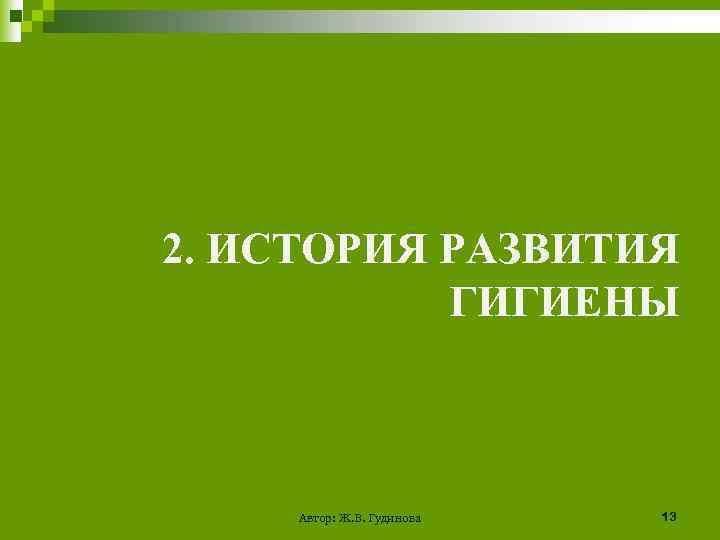 2. ИСТОРИЯ РАЗВИТИЯ ГИГИЕНЫ

Автор: Ж.В. Гудинова

13